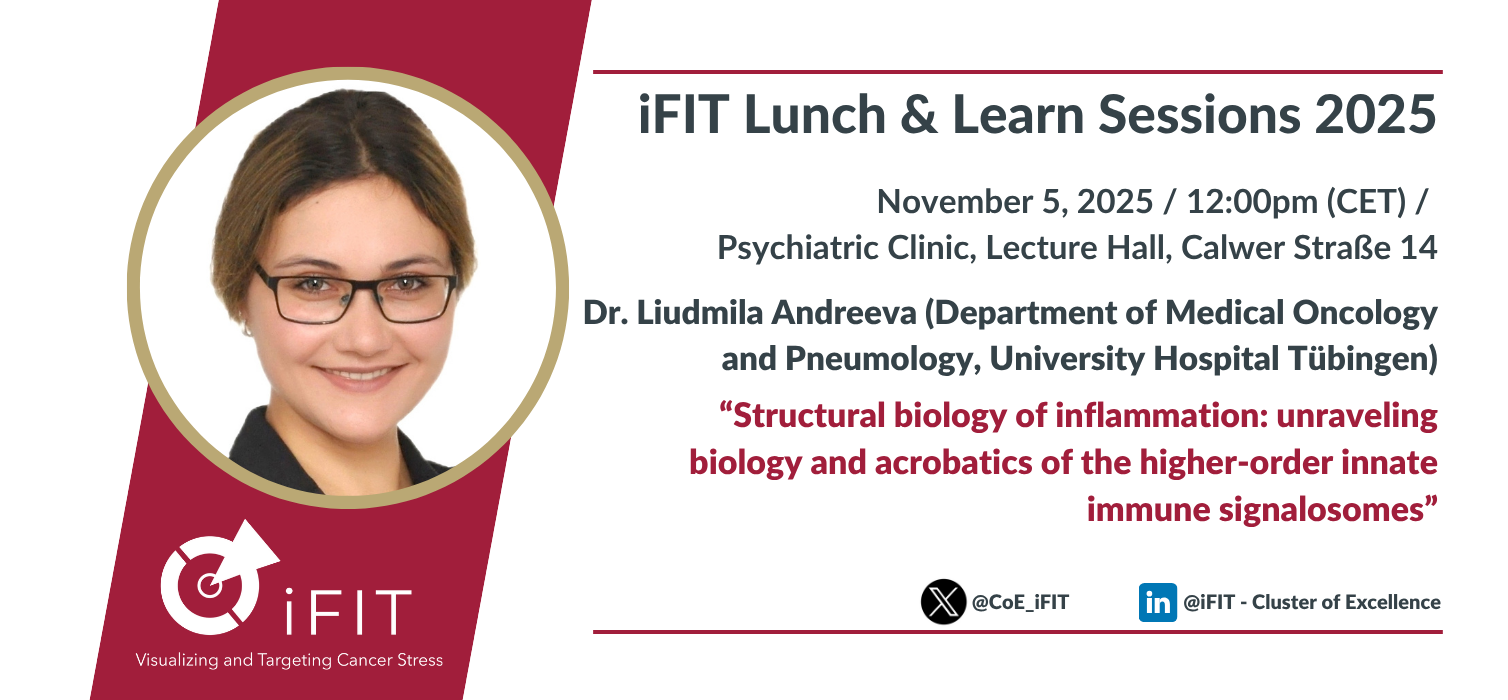 iFIT Lunch & Learn Sessions 2025

November 5, 2025 / 12:00pm (CET) /
Psychiatric Clinic, Lecture Hall, Calwer Straße 14

Dr. Liudmila Andreeva (Department of Medical Oncology and Pneumology, University Hospital Tübingen)

“Structural biology of inflammation: unraveling biology and acrobatics of the higher-order innate immune signalosomes”

@CoE_iFIT

in @iFIT - Cluster of Excellence

iFIT

Visualizing and Targeting Cancer Stress